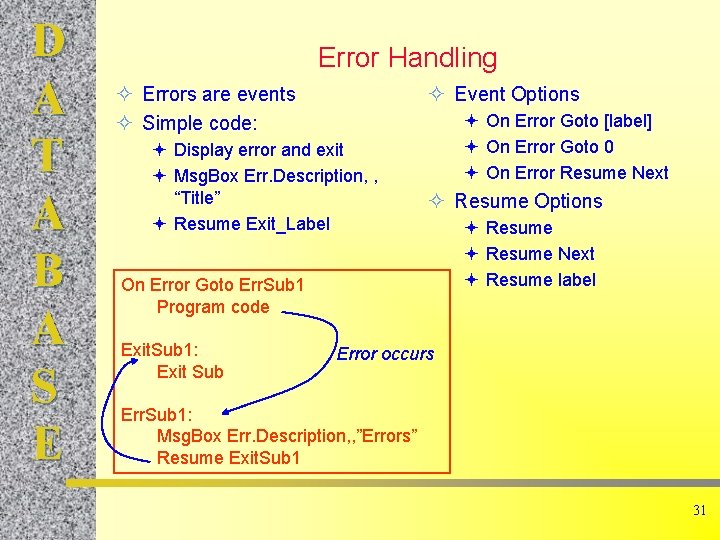 D
A
T
A
B
A
S
E

Error Handling

Errors are events

Simple code:

Display error and exit

MsgBox Err.Description, , “Title”

Resume Exit_Label

On Error Goto ErrSub1
Program code

ExitSub1:
Exit Sub

ErrSub1:
MsgBox Err.Description,,”Errors”
Resume ExitSub1

Error occurs

Event Options

On Error Goto [label]

On Error Goto 0

On Error Resume Next

Resume Options

Resume

Resume Next

Resume label

31